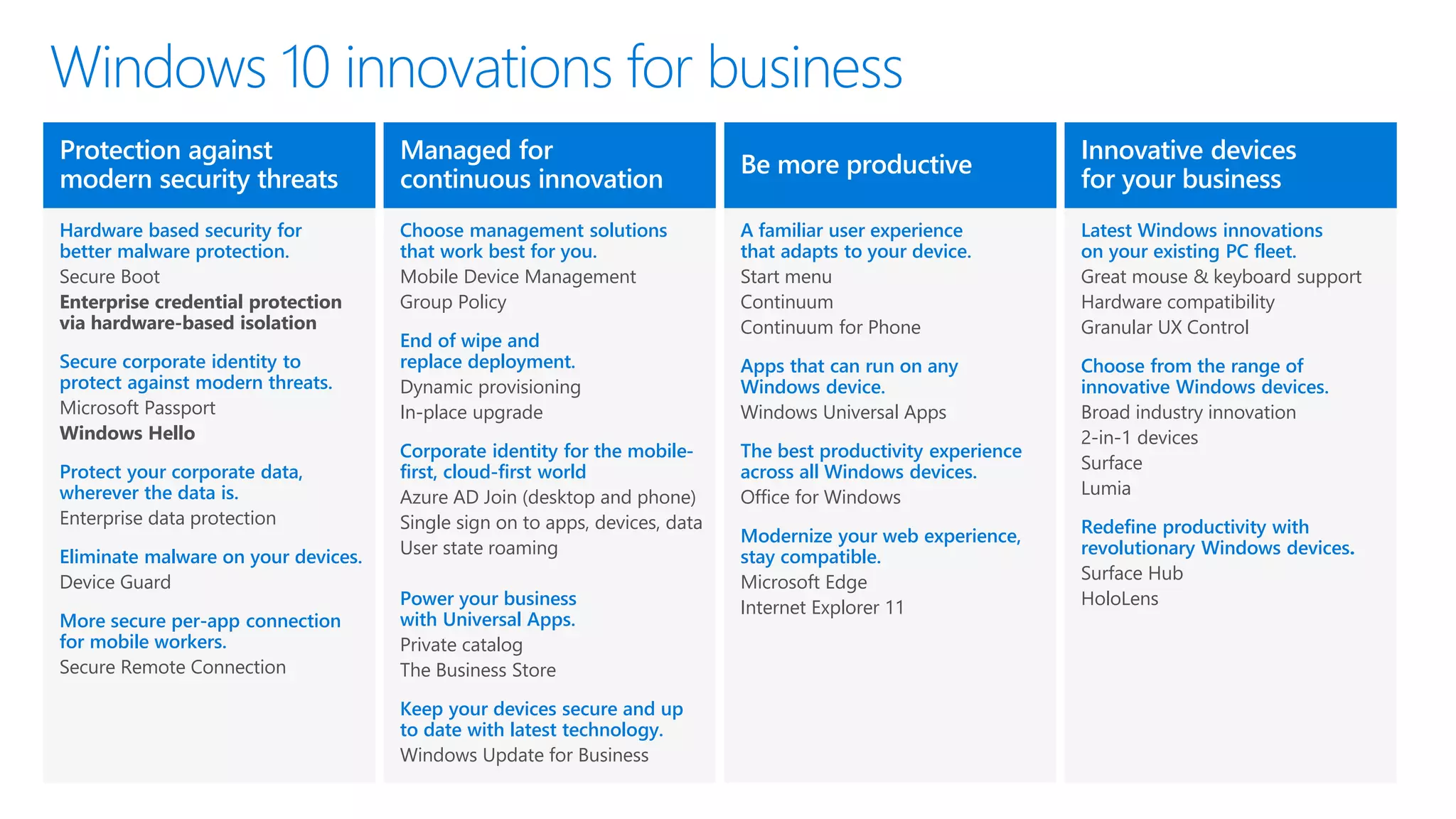 Windows 10 innovations for business

Protection against modern security threats

Hardware based security for better malware protection.
Secure Boot
Enterprise credential protection via hardware-based isolation

Secure corporate identity to protect against modern threats.
Microsoft Passport
Windows Hello

Protect your corporate data, wherever the data is.
Enterprise data protection

Eliminate malware on your devices.
Device Guard

More secure per-app connection for mobile workers.
Secure Remote Connection

Managed for continuous innovation

Choose management solutions that work best for you.
Mobile Device Management
Group Policy

End of wipe and replace deployment.
Dynamic provisioning
In-place upgrade

Corporate identity for the mobile-first, cloud-first world
Azure AD Join (desktop and phone)
Single sign on to apps, devices, data
User state roaming

Power your business with Universal Apps.
Private catalog
The Business Store

Keep your devices secure and up to date with latest technology.
Windows Update for Business

Be more productive

A familiar user experience that adapts to your device.
Start menu
Continuum
Continuum for Phone

Apps that can run on any Windows device.
Windows Universal Apps

The best productivity experience across all Windows devices.
Office for Windows

Modernize your web experience, stay compatible.
Microsoft Edge
Internet Explorer 11

Innovative devices for your business

Latest Windows innovations on your existing PC fleet.
Great mouse & keyboard support
Hardware compatibility
Granular UX Control

Choose from the range of innovative Windows devices.
Broad industry innovation
2-in-1 devices
Surface
Lumia

Redefine productivity with revolutionary Windows devices.
Surface Hub
HoloLens